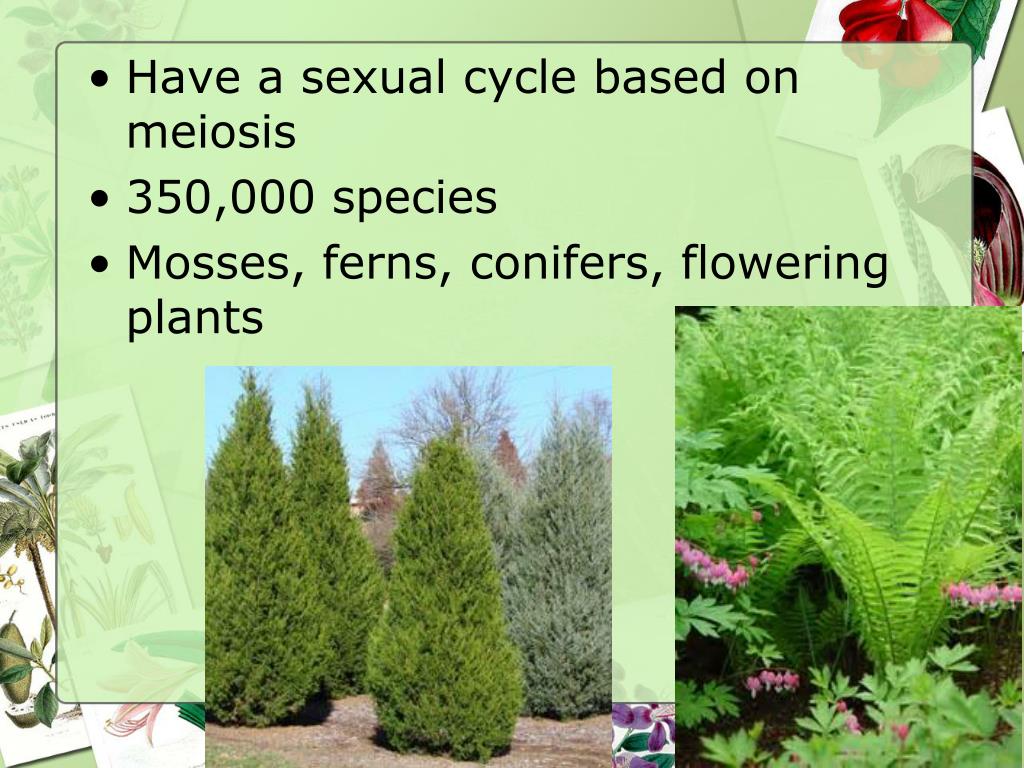 • Have a sexual cycle based on meiosis
• 350,000 species
• Mosses, ferns, conifers, flowering plants